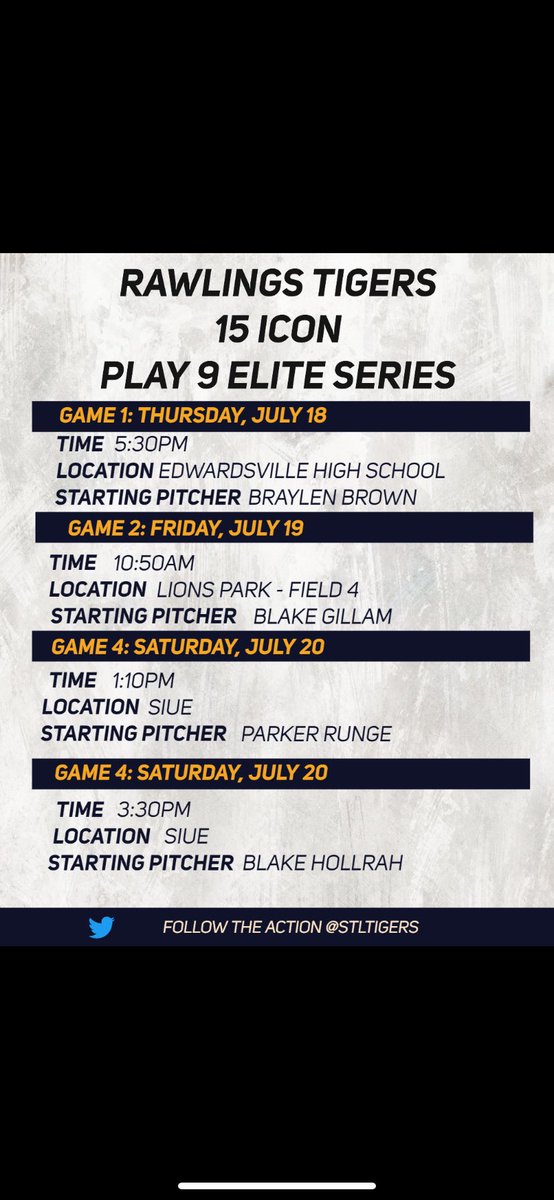 RAWLINGS TIGERS
15 ICON
PLAY 9 ELITE SERIES

GAME 1: THURSDAY, JULY 18
TIME 5:30PM
LOCATION EDWARDSVILLE HIGH SCHOOL
STARTING PITCHER BRAYLEN BROWN

GAME 2: FRIDAY, JULY 19
TIME 10:50AM
LOCATION LIONS PARK - FIELD 4
STARTING PITCHER BLAKE GILLAM

GAME 4: SATURDAY, JULY 20
TIME 1:10PM
LOCATION SIUE
STARTING PITCHER PARKER RUNGE

GAME 4: SATURDAY, JULY 20
TIME 3:30PM
LOCATION SIUE
STARTING PITCHER BLAKE HOLLRAH

FOLLOW THE ACTION @STLTIGERS